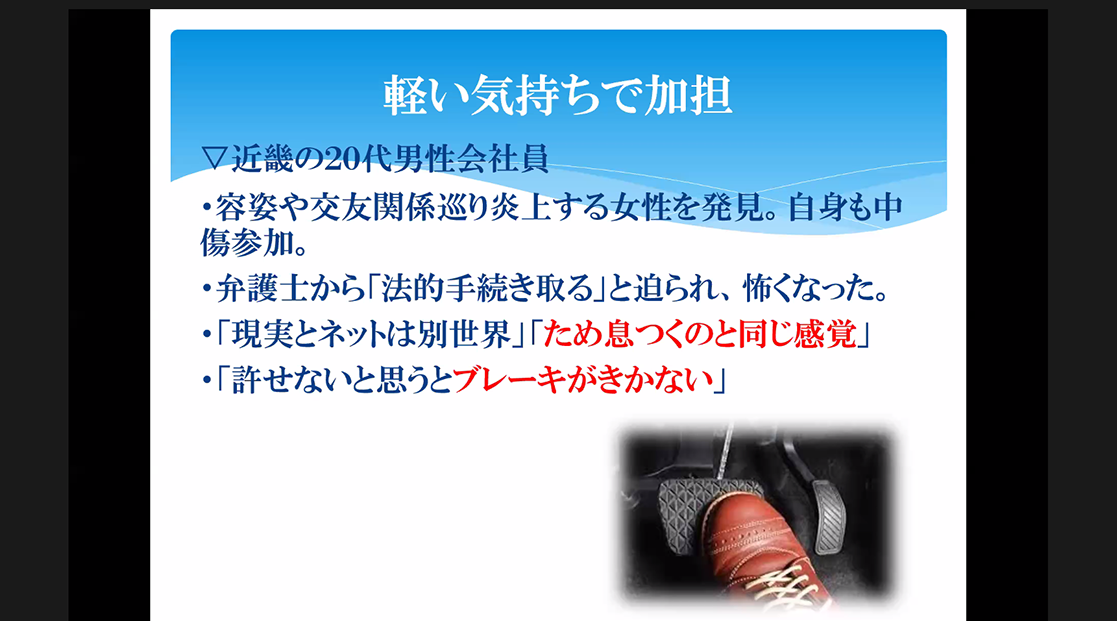 軽い気持ちで加担

▽近畿の20代男性会社員

・容姿や交友関係巡り炎上する女性を発見。自身も中傷参加。

・弁護士から「法的手続き取る」と迫られ、怖くなった。

・「現実とネットは別世界」「ため息つくのと同じ感覚」

・「許せないと思うとブレーキがきかない」